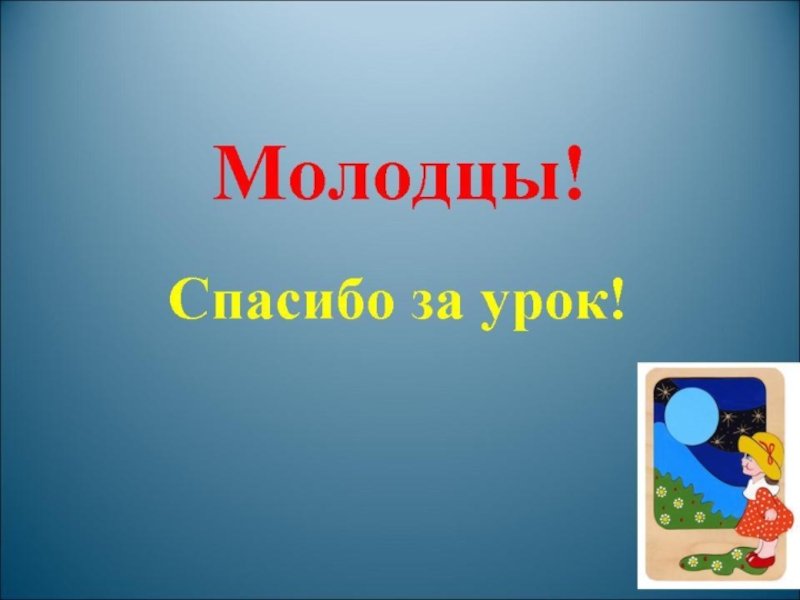 Молодцы!

Спасибо за урок!